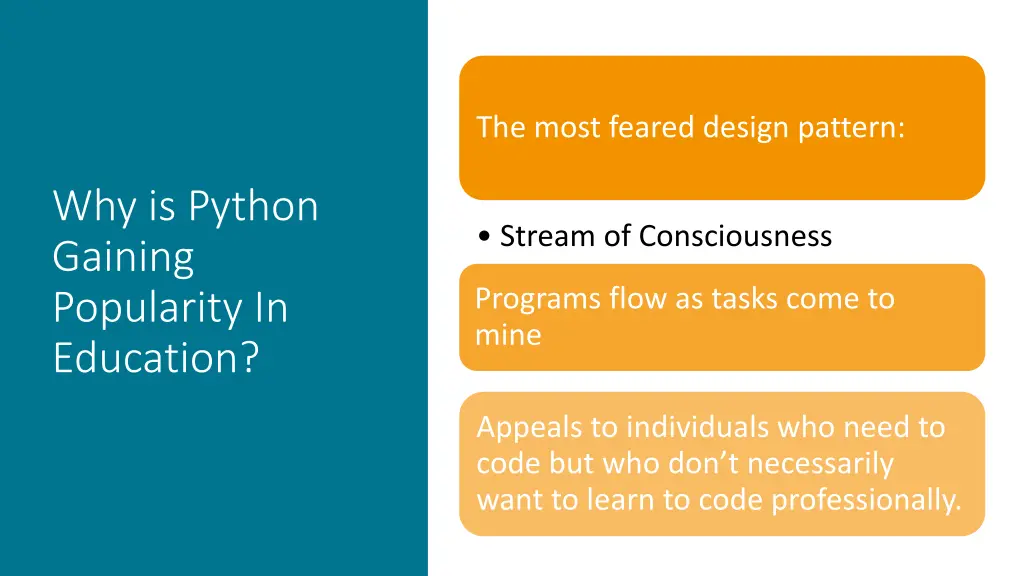 Why is Python Gaining Popularity In Education?

The most feared design pattern:

• Stream of Consciousness

Programs flow as tasks come to mine

Appeals to individuals who need to code but who don’t necessarily want to learn to code professionally.